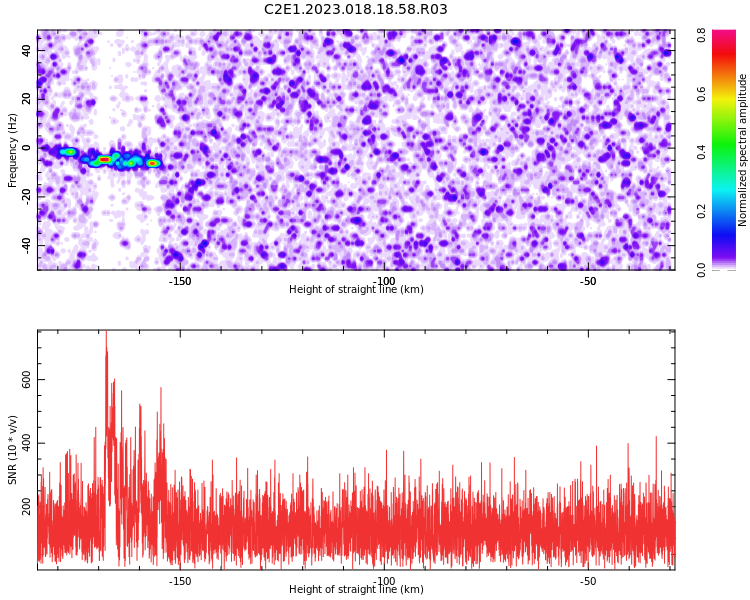 C2E1.2023.018.18.58.R03

Frequency (Hz)
40
20
0
-20
-40
-150
-100
-50
Height of straight line (km)

Normalized spectral amplitude
0.8
0.6
0.4
0.2
0.0

SNR (10 * v/v)
600
400
200
-150
-100
-50
Height of straight line (km)